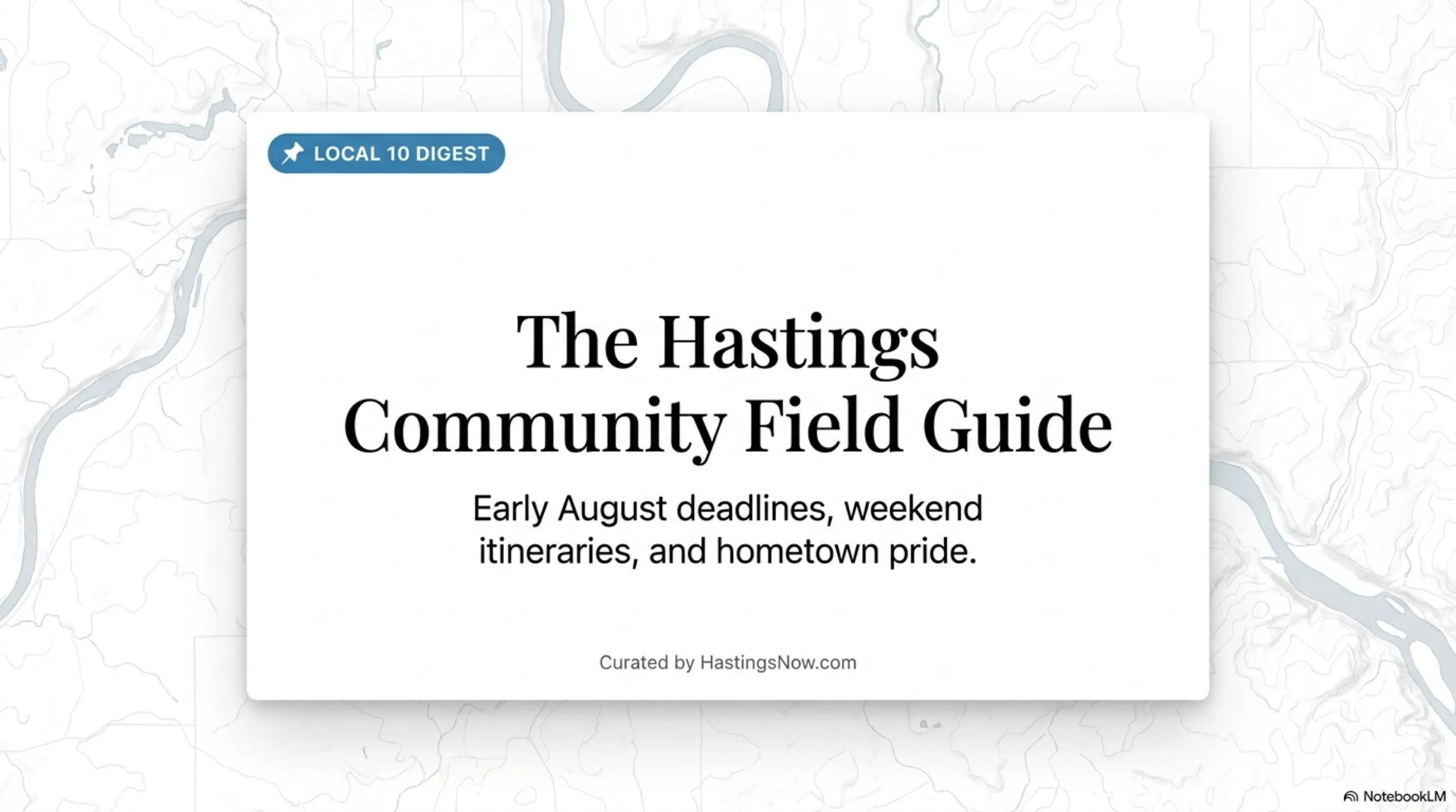 LOCAL 10 DIGEST

The Hastings Community Field Guide

Early August deadlines, weekend itineraries, and hometown pride.

Curated by HastingsNow.com

NotebookLM